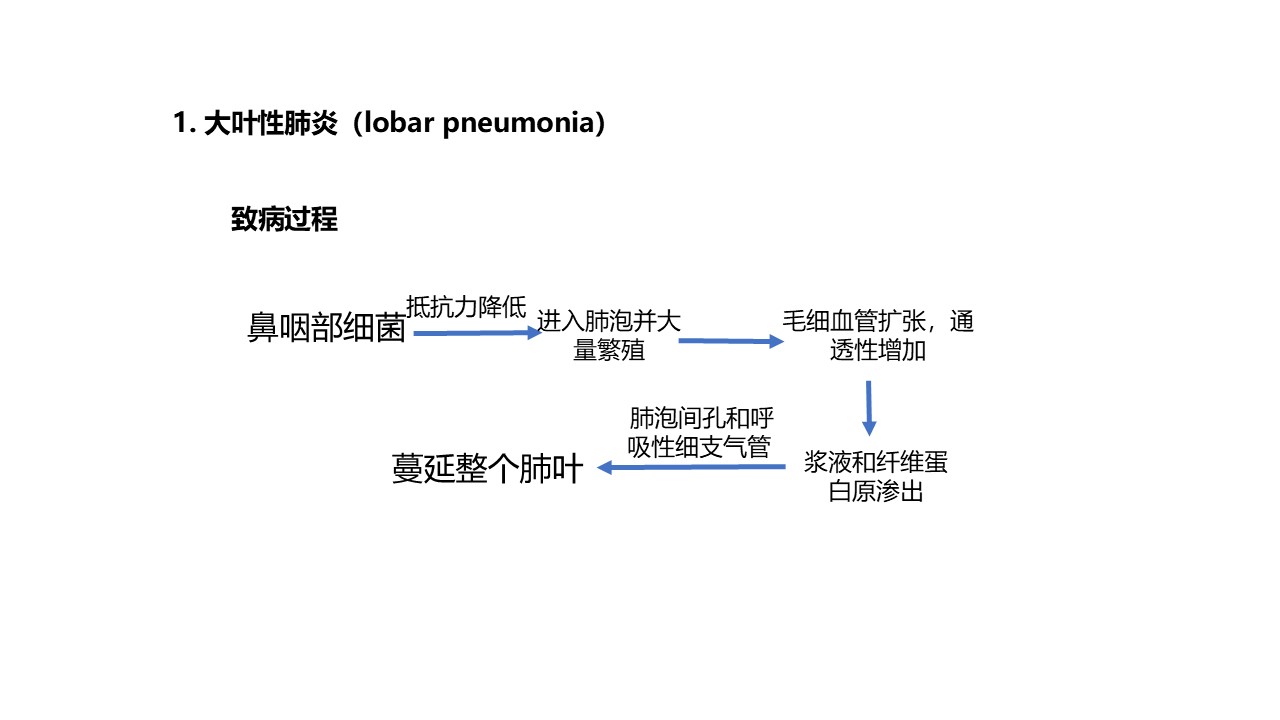 1. 大叶性肺炎（lobar pneumonia）

致病过程

鼻咽部细菌

抵抗力降低

进入肺泡并大量繁殖

毛细血管扩张，通透性增加

浆液和纤维蛋白原渗出

肺泡间孔和呼吸性细支气管

蔓延整个肺叶